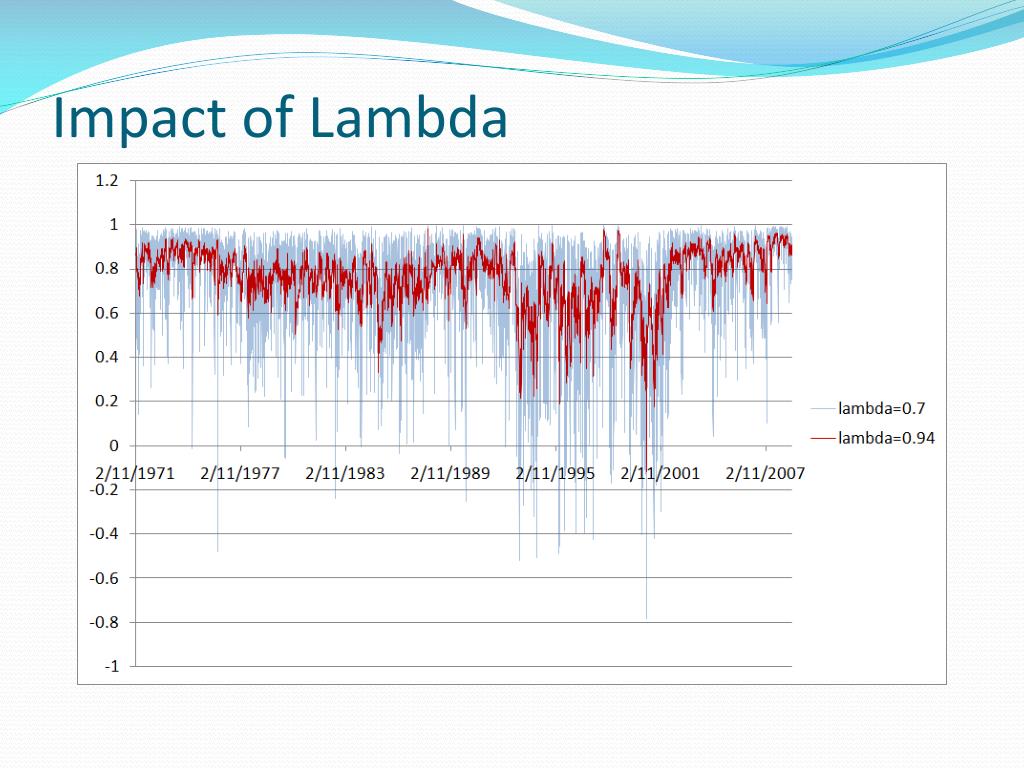 Impact of Lambda

1.2
1
0.8
0.6
0.4
0.2
0
-0.2
-0.4
-0.6
-0.8
-1

2/11/1971 2/11/1977 2/11/1983 2/11/1989 2/11/1995 2/11/2001 2/11/2007

lambda=0.7
lambda=0.94